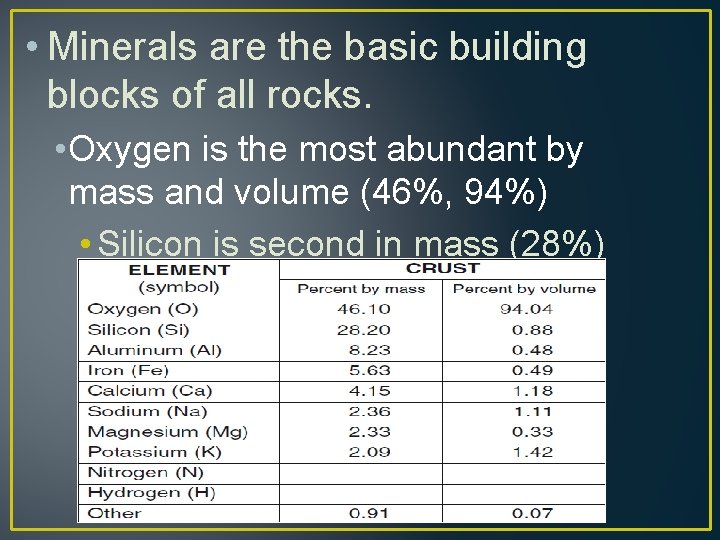 • Minerals are the basic building blocks of all rocks.

• Oxygen is the most abundant by mass and volume (46%, 94%)

• Silicon is second in mass (28%)

| ELEMENT (symbol) | CRUST Percent by mass | CRUST Percent by volume |
|---|---|---|
| Oxygen (O) | 46.10 | 94.04 |
| Silicon (Si) | 28.20 | 0.88 |
| Aluminum (Al) | 8.23 | 0.48 |
| Iron (Fe) | 5.63 | 0.49 |
| Calcium (Ca) | 4.15 | 1.18 |
| Sodium (Na) | 2.36 | 1.11 |
| Magnesium (Mg) | 2.33 | 0.33 |
| Potassium (K) | 2.09 | 1.42 |
| Nitrogen (N) | | |
| Hydrogen (H) | | |
| Other | 0.91 | 0.07 |